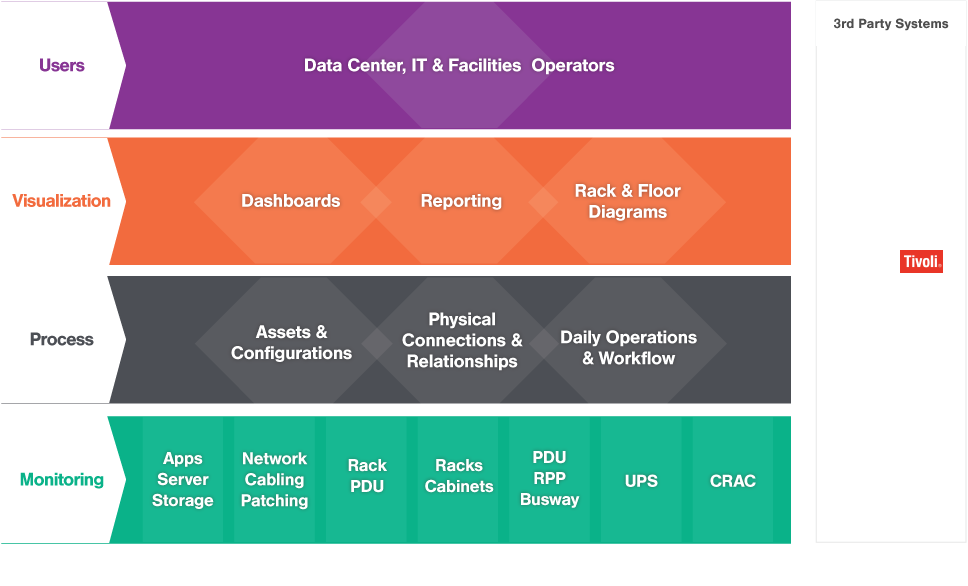 Users

Data Center, IT & Facilities Operators

Visualization

Dashboards

Reporting

Rack & Floor Diagrams

Process

Assets & Configurations

Physical Connections & Relationships

Daily Operations & Workflow

Monitoring

Apps Server Storage

Network Cabling Patching

Rack PDU

Racks Cabinets

PDU RPP Busway

UPS

CRAC

3rd Party Systems

Tivoli.